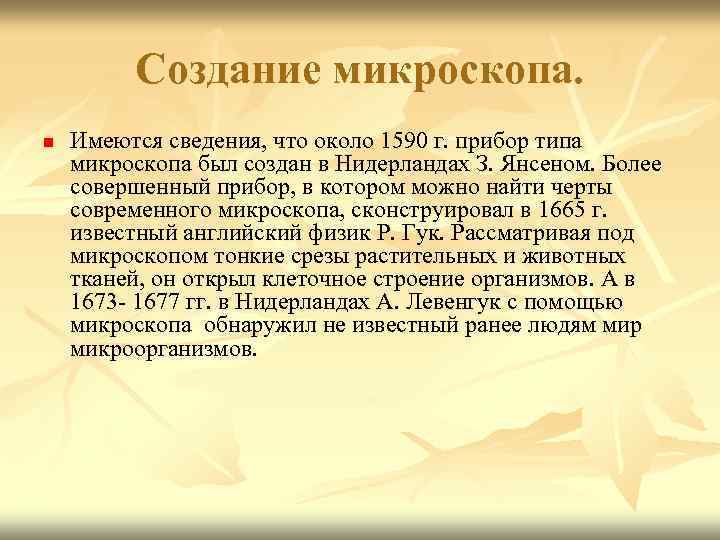 Создание микроскопа.

Имеются сведения, что около 1590 г. прибор типа микроскопа был создан в Нидерландах З. Янсеном. Более совершенный прибор, в котором можно найти черты современного микроскопа, сконструировал в 1665 г. известный английский физик Р. Гук. Рассматривая под микроскопом тонкие срезы растительных и животных тканей, он открыл клеточное строение организмов. А в 1673- 1677 гг. в Нидерландах А. Левенгук с помощью микроскопа  обнаружил не известный ранее людям мир микроорганизмов.